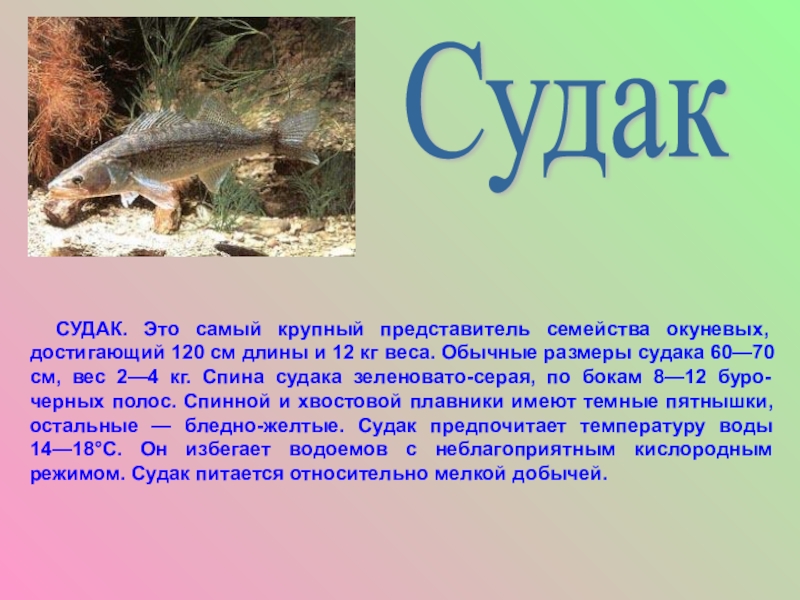 Судак

СУДАК. Это самый крупный представитель семейства окуневых, достигающий 120 см длины и 12 кг веса. Обычные размеры судака 60—70 см, вес 2—4 кг. Спина судака зеленовато-серая, по бокам 8—12 буро-черных полос. Спинной и хвостовой плавники имеют темные пятнышки, остальные — бледно-желтые. Судак предпочитает температуру воды 14—18°С. Он избегает водоемов с неблагоприятным кислородным режимом. Судак питается относительно мелкой добычей.